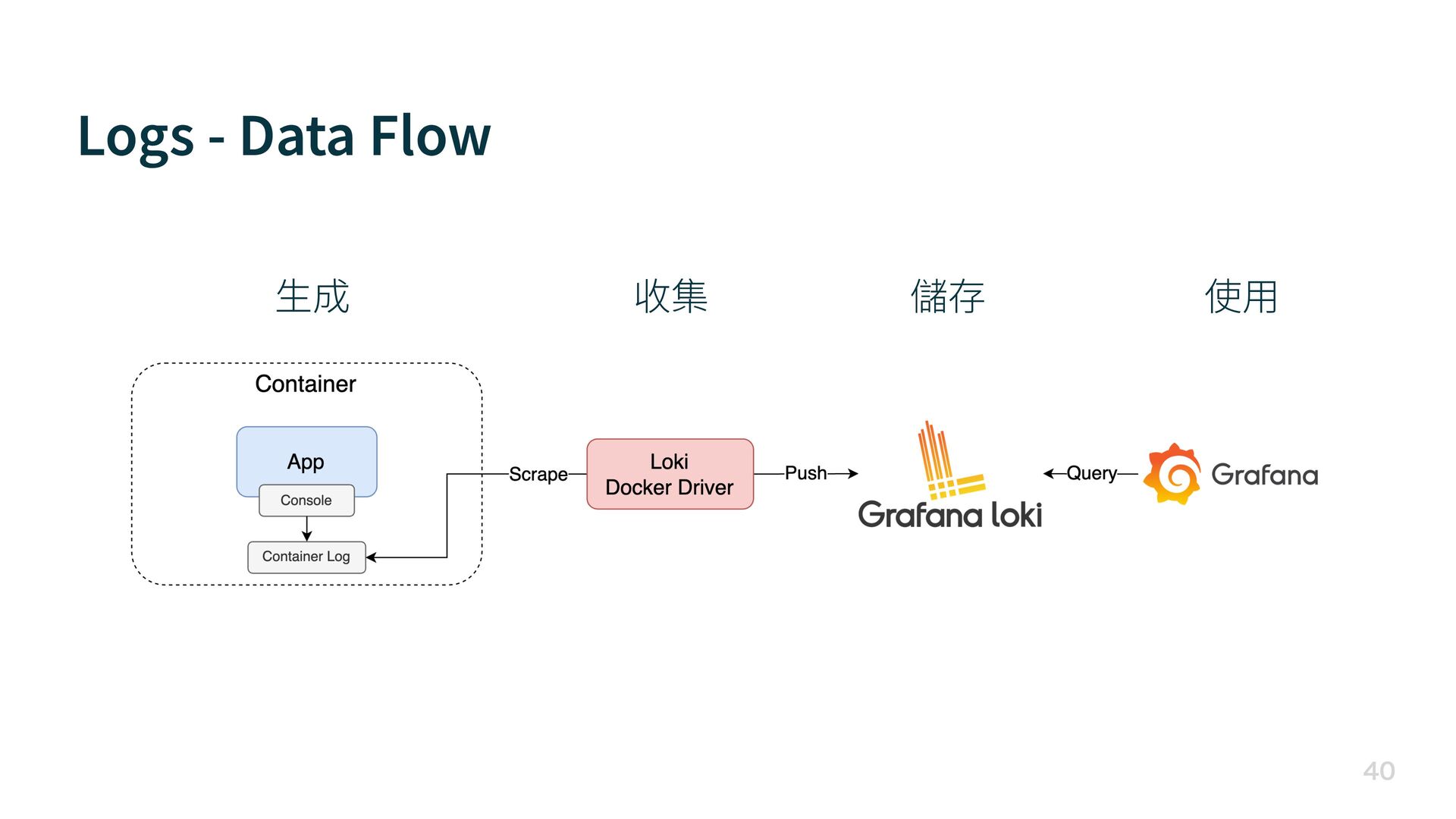 Logs - Data Flow

生成

收集

儲存

使用

Container

App

Console

Container Log

Scrape

Loki
Docker Driver

Push

Grafana loki

Query

Grafana

40